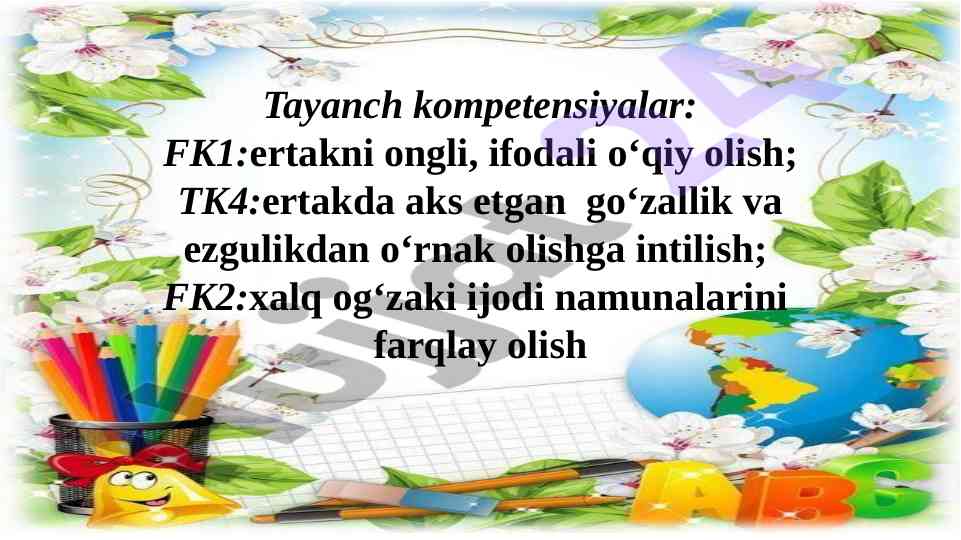 Tayanch kompetensiyalar:
FK1:ertakni ongli, ifodali o‘qiy olish;
TK4:ertakda aks etgan go‘zallik va ezgulikdan o‘rnak olishga intilish;
FK2:xalq og‘zaki ijodi namunalarini farqlay olish

ABC